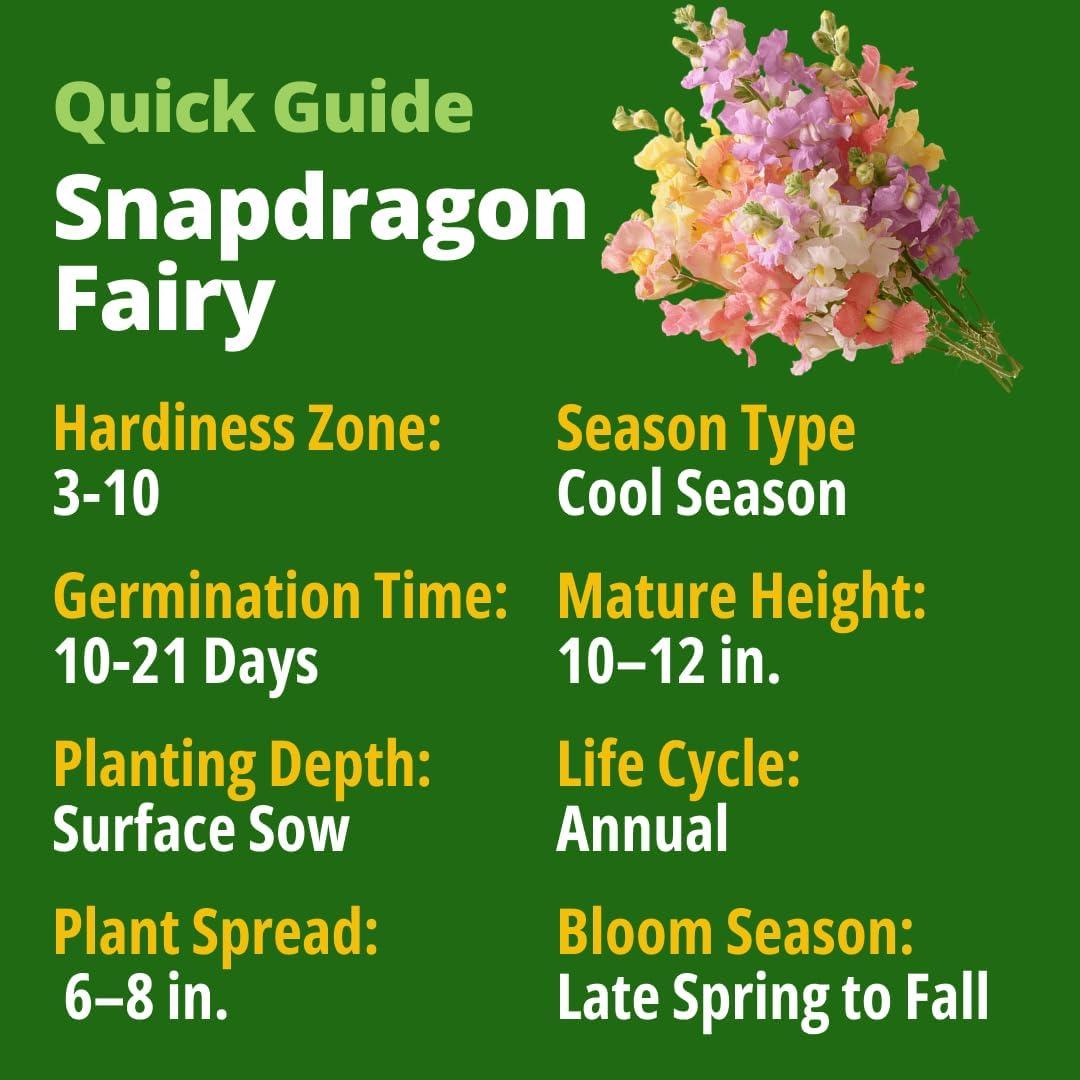 Quick Guide

Snapdragon Fairy

Hardiness Zone:
3-10

Germination Time:
10-21 Days

Planting Depth:
Surface Sow

Plant Spread:
6–8 in.

Season Type
Cool Season

Mature Height:
10–12 in.

Life Cycle:
Annual

Bloom Season:
Late Spring to Fall